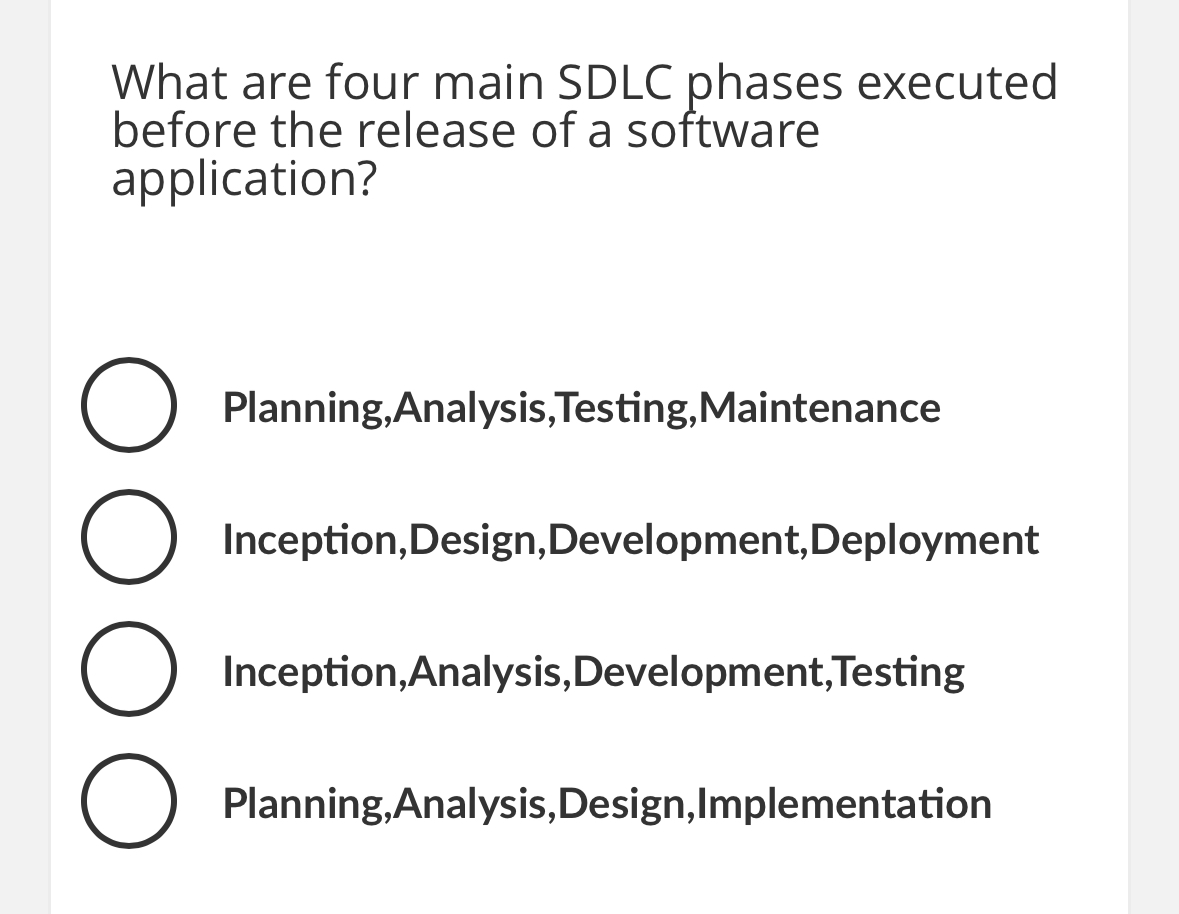 What are four main SDLC phases executed before the release of a software application?

Planning,Analysis,Testing,Maintenance

Inception,Design,Development,Deployment

Inception,Analysis,Development,Testing

Planning,Analysis,Design,Implementation